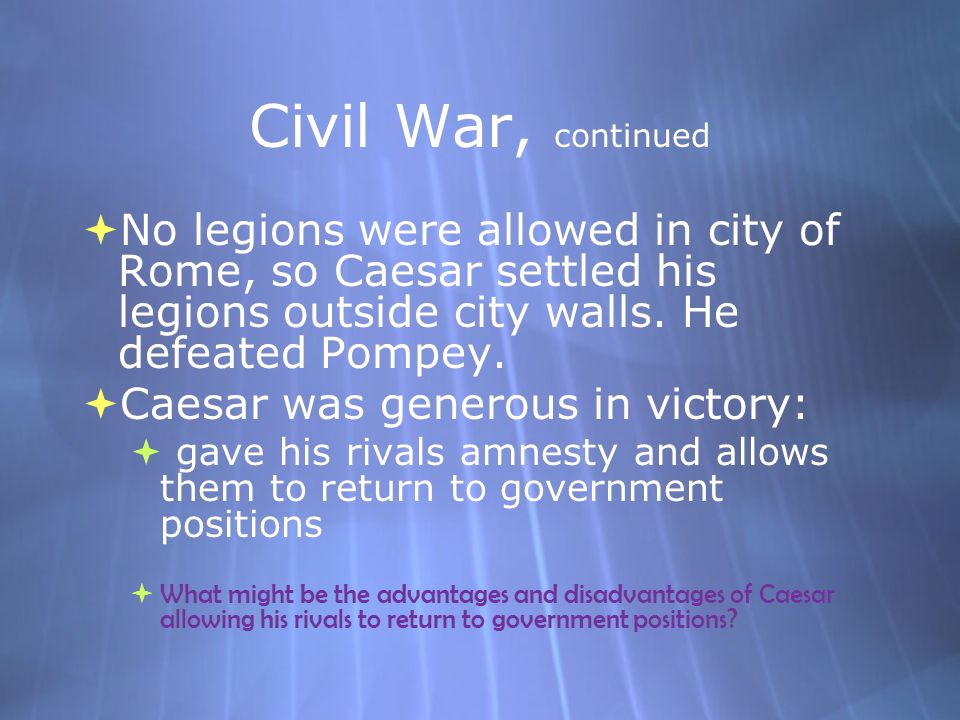 Civil War, continued

No legions were allowed in city of Rome, so Caesar settled his legions outside city walls. He defeated Pompey.

Caesar was generous in victory:

gave his rivals amnesty and allows them to return to government positions

What might be the advantages and disadvantages of Caesar allowing his rivals to return to government positions?